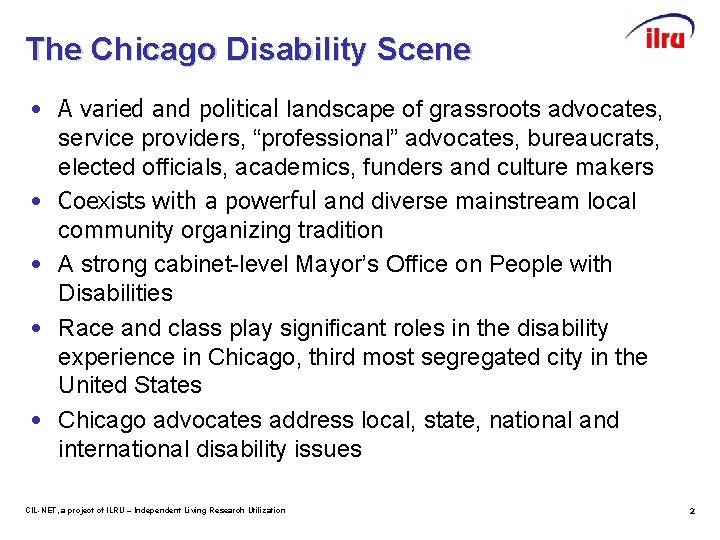 The Chicago Disability Scene

ilru

• A varied and political landscape of grassroots advocates, service providers, “professional” advocates, bureaucrats, elected officials, academics, funders and culture makers
• Coexists with a powerful and diverse mainstream local community organizing tradition
• A strong cabinet-level Mayor’s Office on People with Disabilities
• Race and class play significant roles in the disability experience in Chicago, third most segregated city in the United States
• Chicago advocates address local, state, national and international disability issues

CIL-NET, a project of ILRU – Independent Living Research Utilization

2